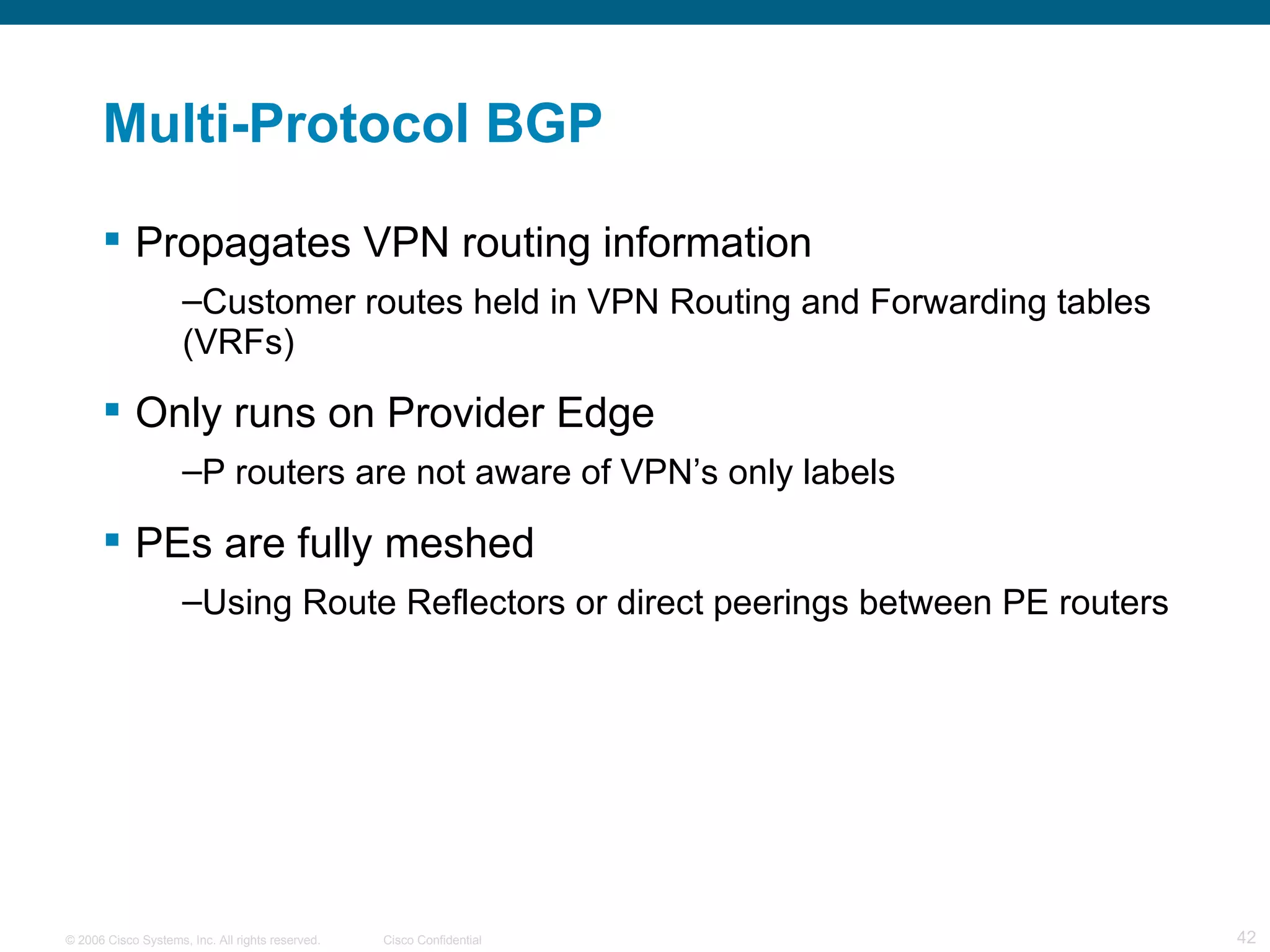 Multi-Protocol BGP

▪ Propagates VPN routing information

–Customer routes held in VPN Routing and Forwarding tables (VRFs)

▪ Only runs on Provider Edge

–P routers are not aware of VPN’s only labels

▪ PEs are fully meshed

–Using Route Reflectors or direct peerings between PE routers

© 2006 Cisco Systems, Inc. All rights reserved. Cisco Confidential 42